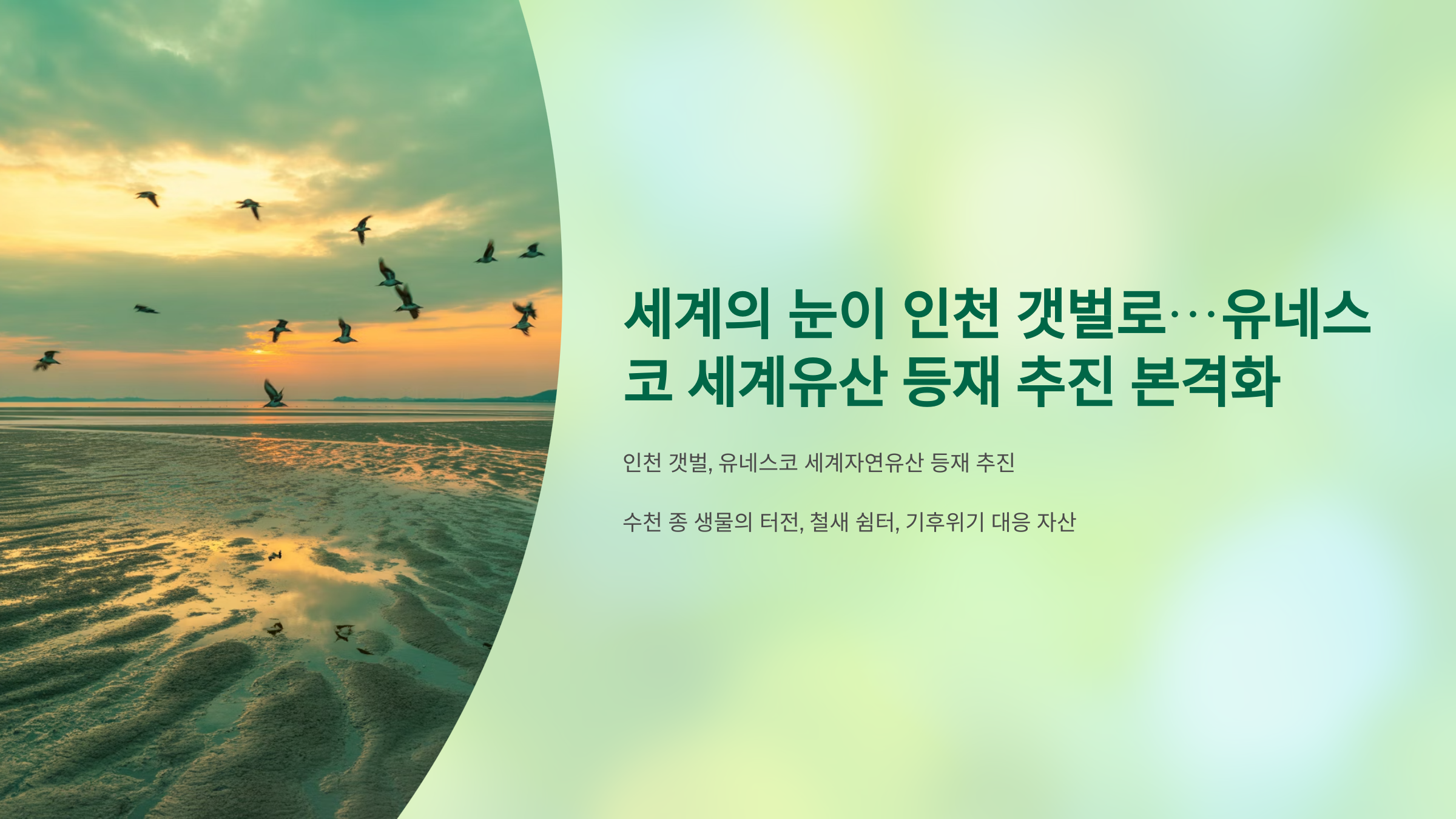 세계의 눈이 인천 갯벌로…유네스코 세계유산 등재 추진 본격화

인천 갯벌, 유네스코 세계자연유산 등재 추진

수천 종 생물의 터전, 철새 쉼터, 기후위기 대응 자산